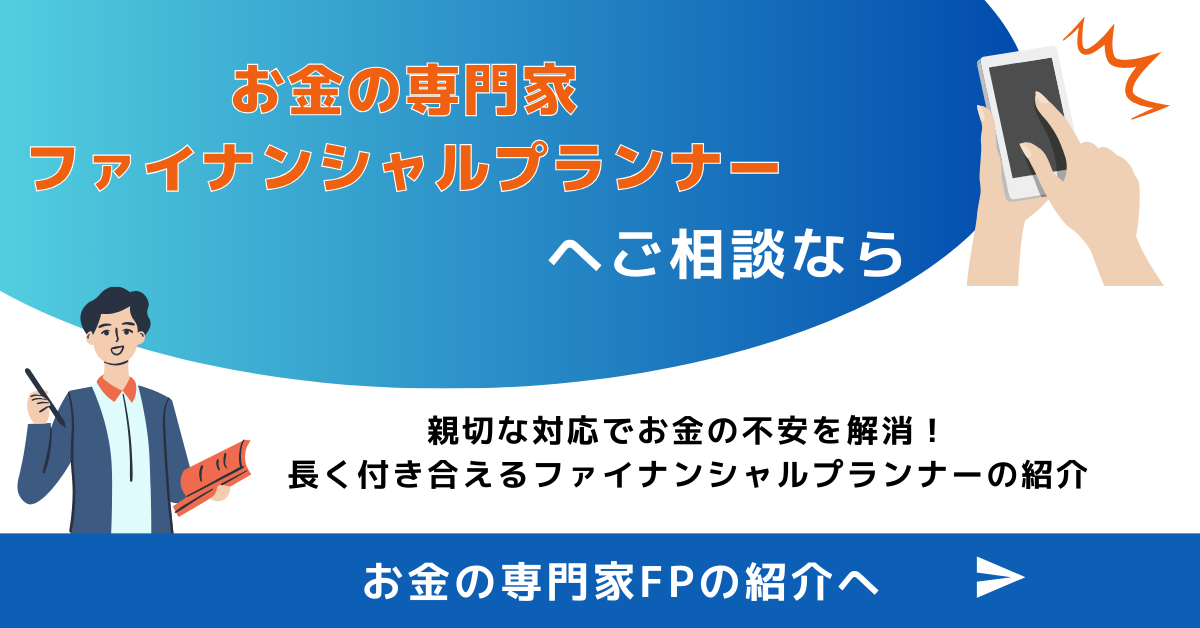 お金の専門家
ファイナンシャルプランナー
へご相談なら

親切な対応でお金の不安を解消！
長く付き合えるファイナンシャルプランナーの紹介

お金の専門家FPの紹介へ